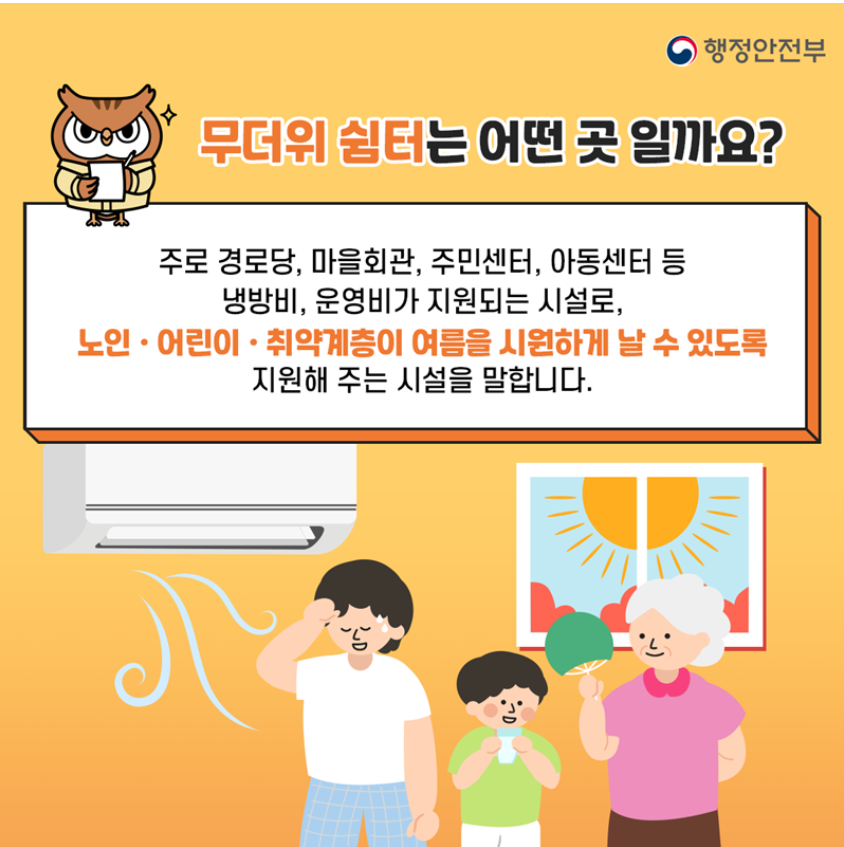 행정안전부

무더위 쉼터는 어떤 곳 일까요?

주로 경로당, 마을회관, 주민센터, 아동센터 등 냉방비, 운영비가 지원되는 시설로, 노인 · 어린이 · 취약계층이 여름을 시원하게 날 수 있도록 지원해 주는 시설을 말합니다.